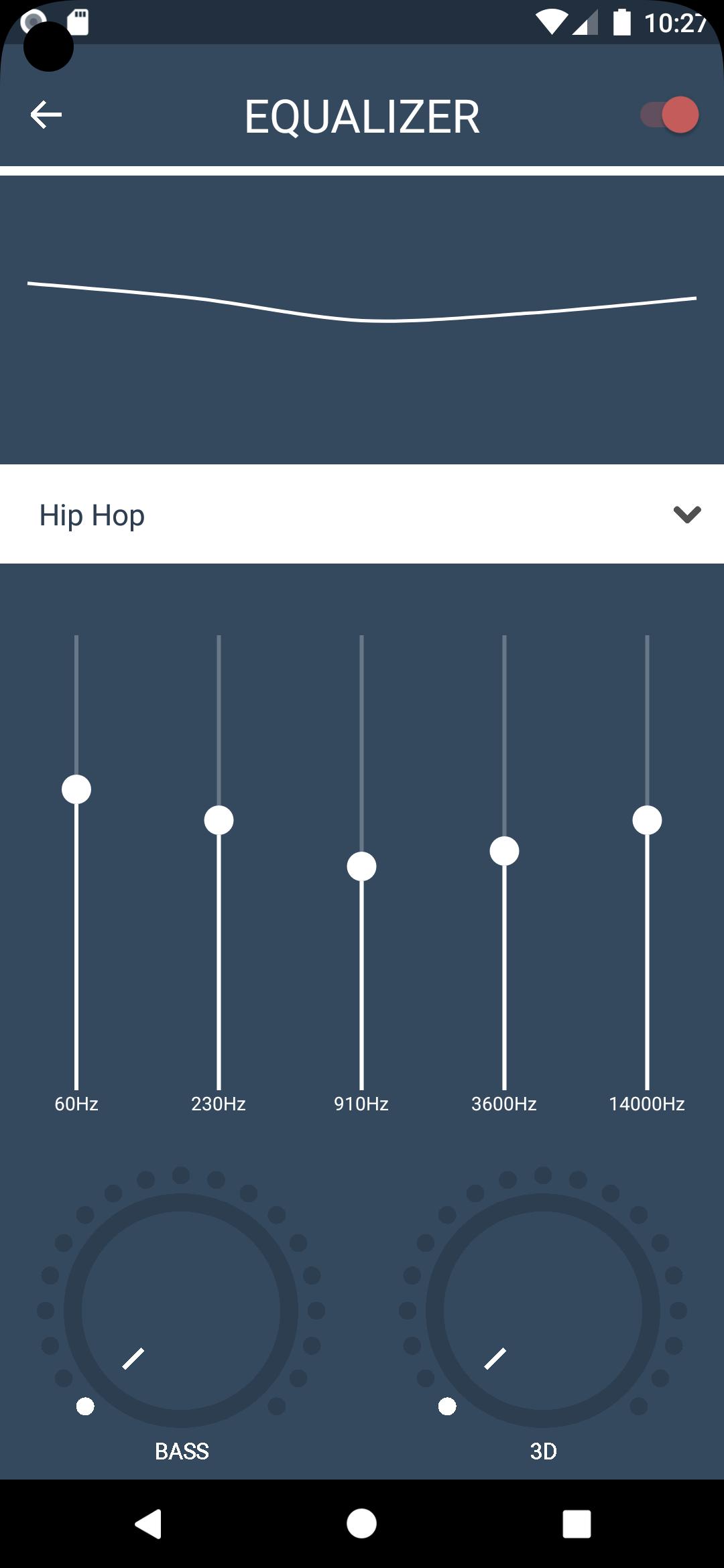 10:27

EQUALIZER

Hip Hop

60Hz
230Hz
910Hz
3600Hz
14000Hz

BASS
3D